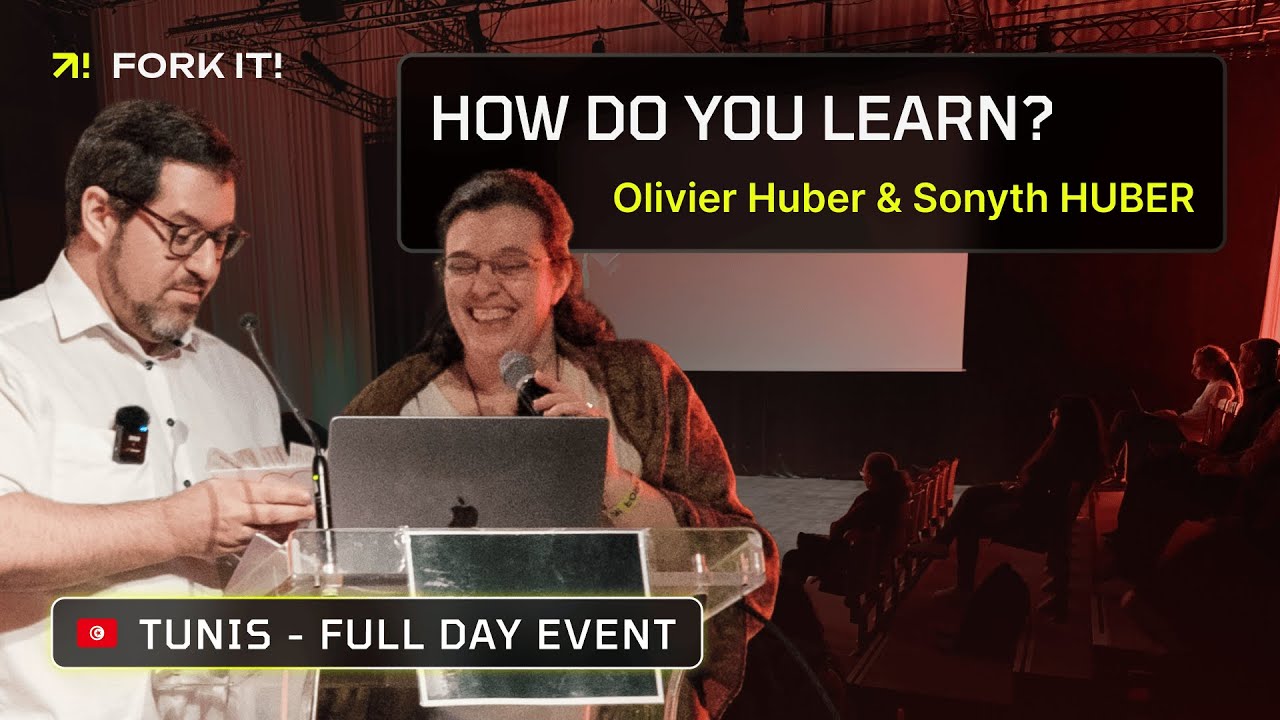 FORK IT!

HOW DO YOU LEARN?

Olivier Huber & Sonyth HUBER

TUNIS - FULL DAY EVENT